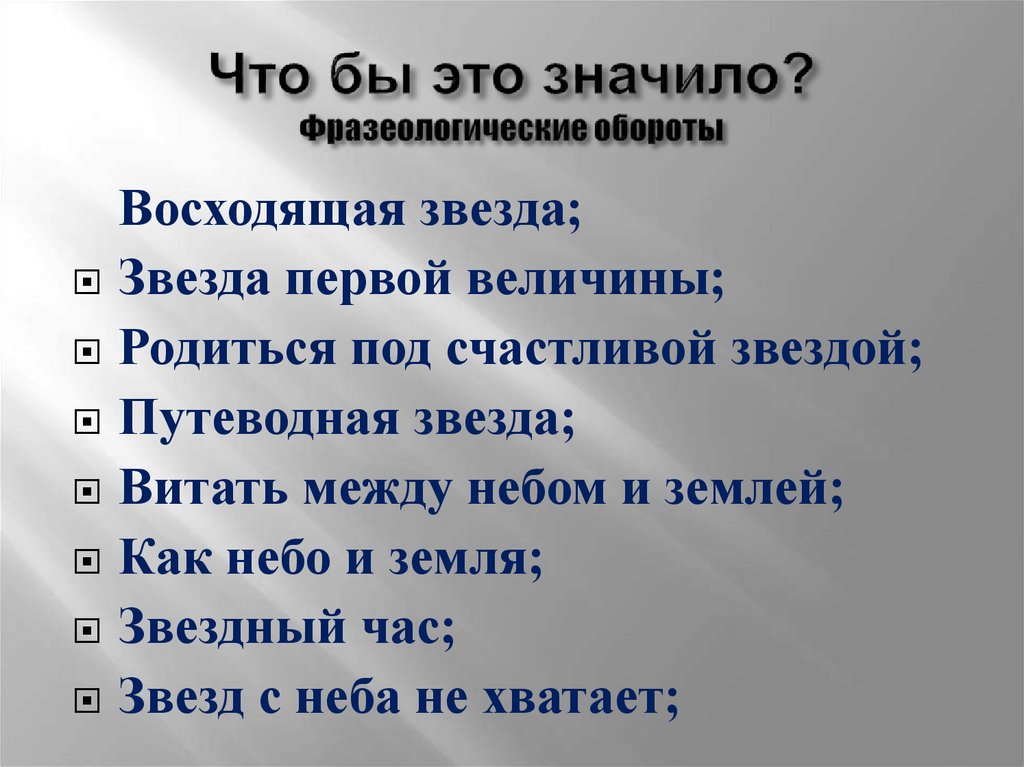 Что бы это значило?
Фразеологические обороты

Восходящая звезда;
Звезда первой величины;
Родиться под счастливой звездой;
Путеводная звезда;
Витать между небом и землей;
Как небо и земля;
Звездный час;
Звезд с неба не хватает;